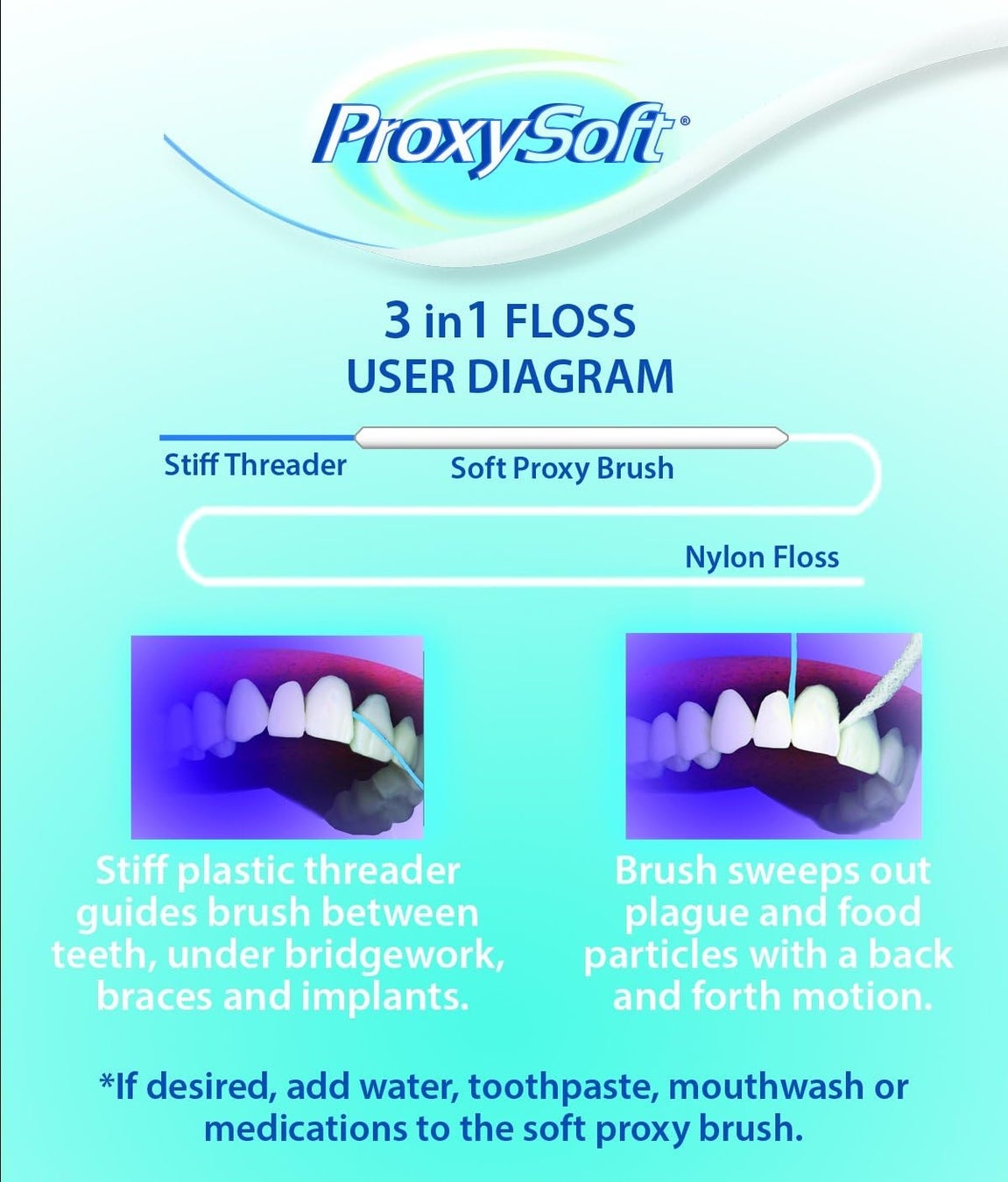 ProxySoft®

3 in1 FLOSS
USER DIAGRAM

Stiff Threader

Soft Proxy Brush

Nylon Floss

Stiff plastic threader guides brush between teeth, under bridgework, braces and implants.

Brush sweeps out plague and food particles with a back and forth motion.

*If desired, add water, toothpaste, mouthwash or medications to the soft proxy brush.